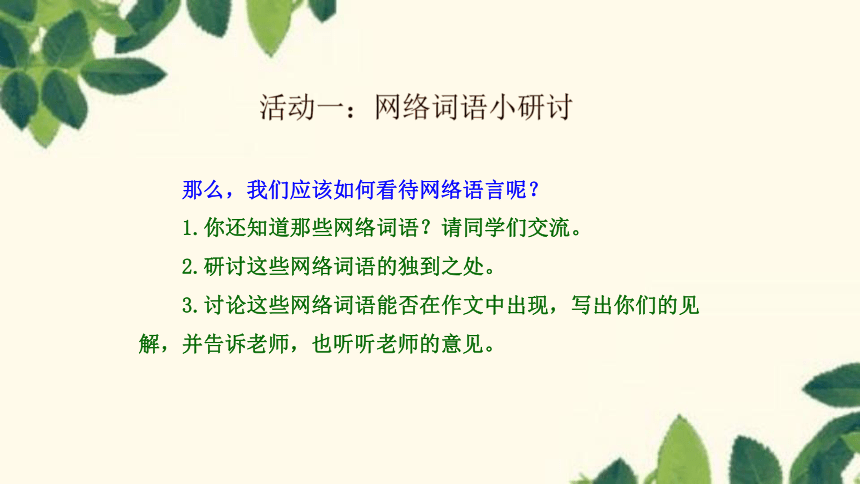 活动一：网络词语小研讨

那么，我们应该如何看待网络语言呢？

1.你还知道那些网络词语？请同学们交流。

2.研讨这些网络词语的独到之处。

3.讨论这些网络词语能否在作文中出现，写出你们的见解，并告诉老师，也听听老师的意见。